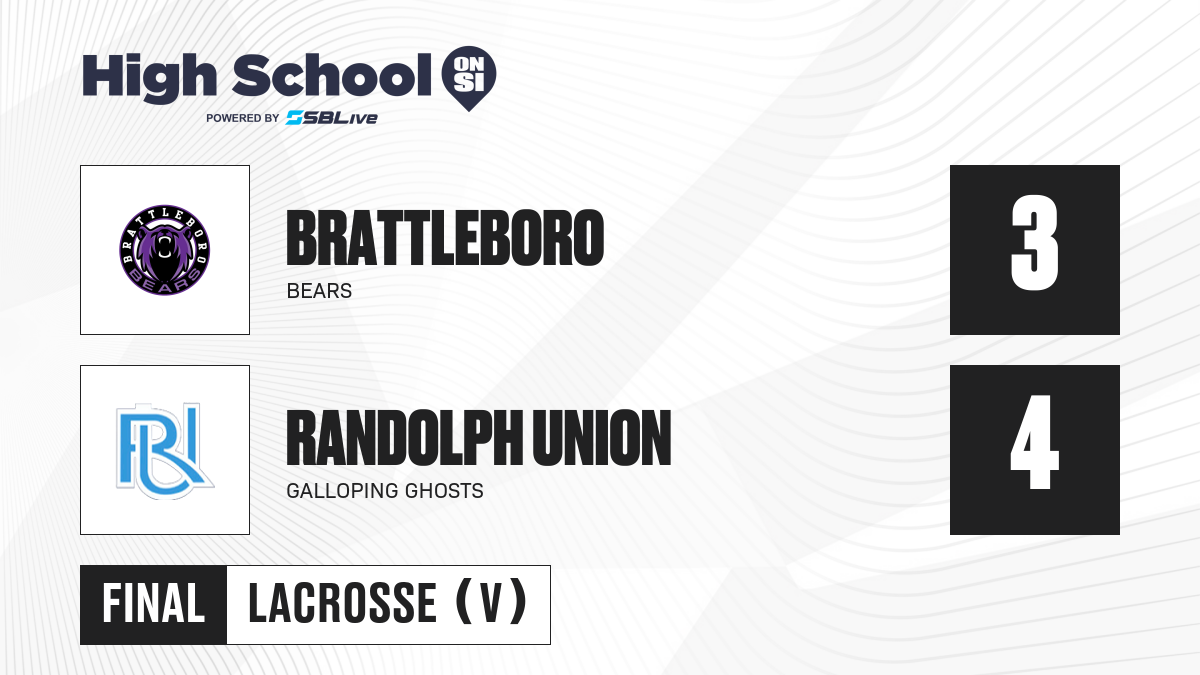 High School ON SI
POWERED BY SBLive

BRATTLEBORO BEARS

BRATTLEBORO
BEARS

3

RU

RANDOLPH UNION
GALLOPING GHOSTS

4

FINAL LACROSSE (V)